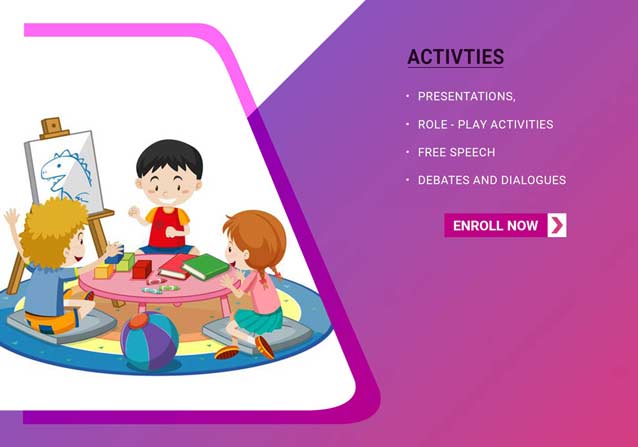 ACTIVTIES

• PRESENTATIONS,
• ROLE - PLAY ACTIVITIES
• FREE SPEECH
• DEBATES AND DIALOGUES

ENROLL NOW